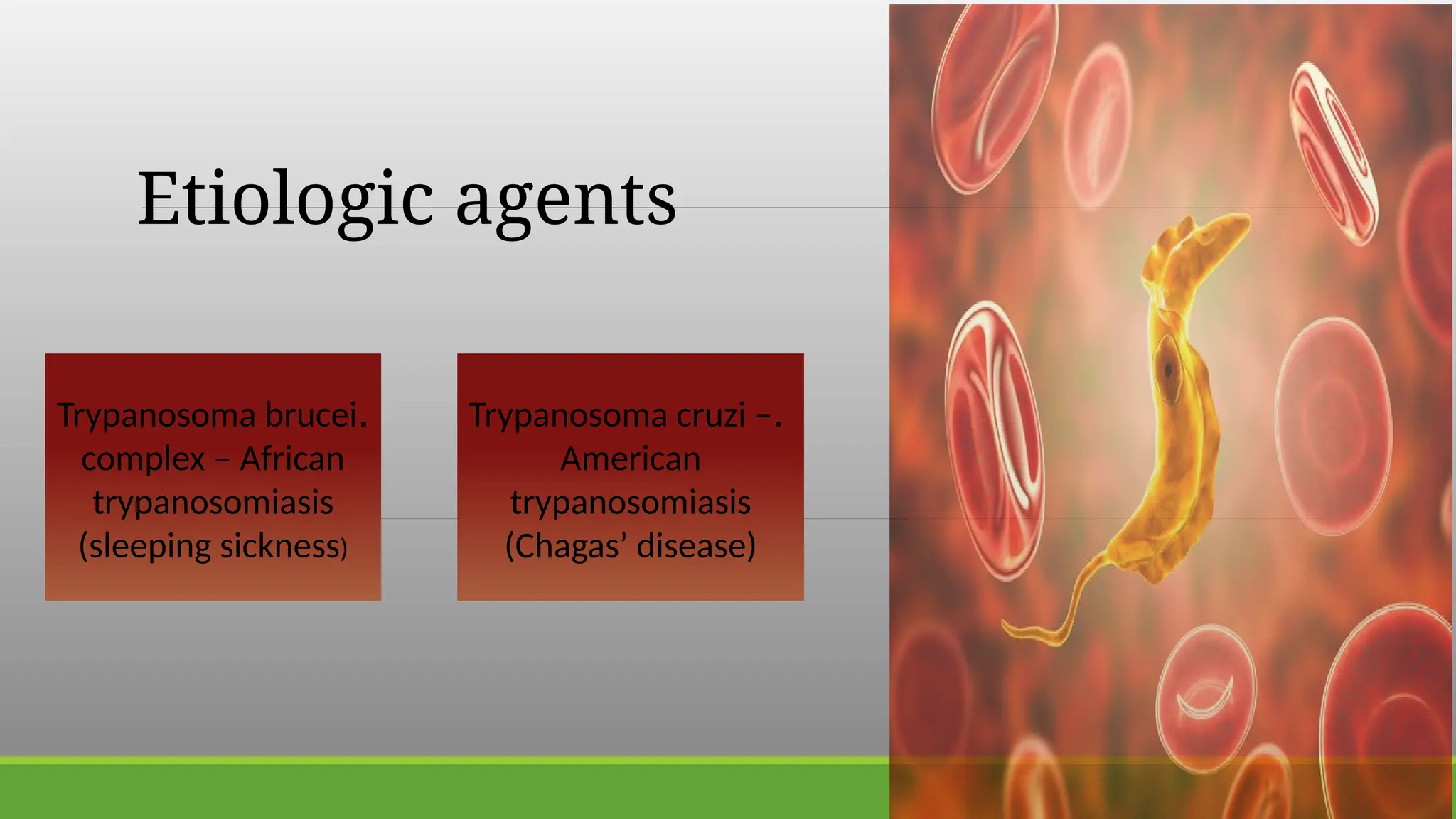 Etiologic agents

Trypanosoma brucei. complex – African trypanosomiasis (sleeping sickness)

Trypanosoma cruzi –. American trypanosomiasis (Chagas' disease)